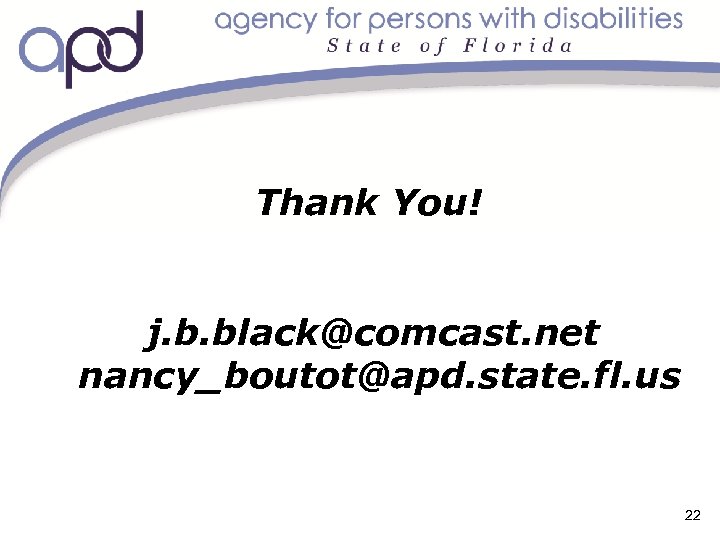 apd

agency for persons with disabilities
State of Florida

Thank You!

j.b.black@comcast.net
nancy_boutot@apd.state.fl.us

22